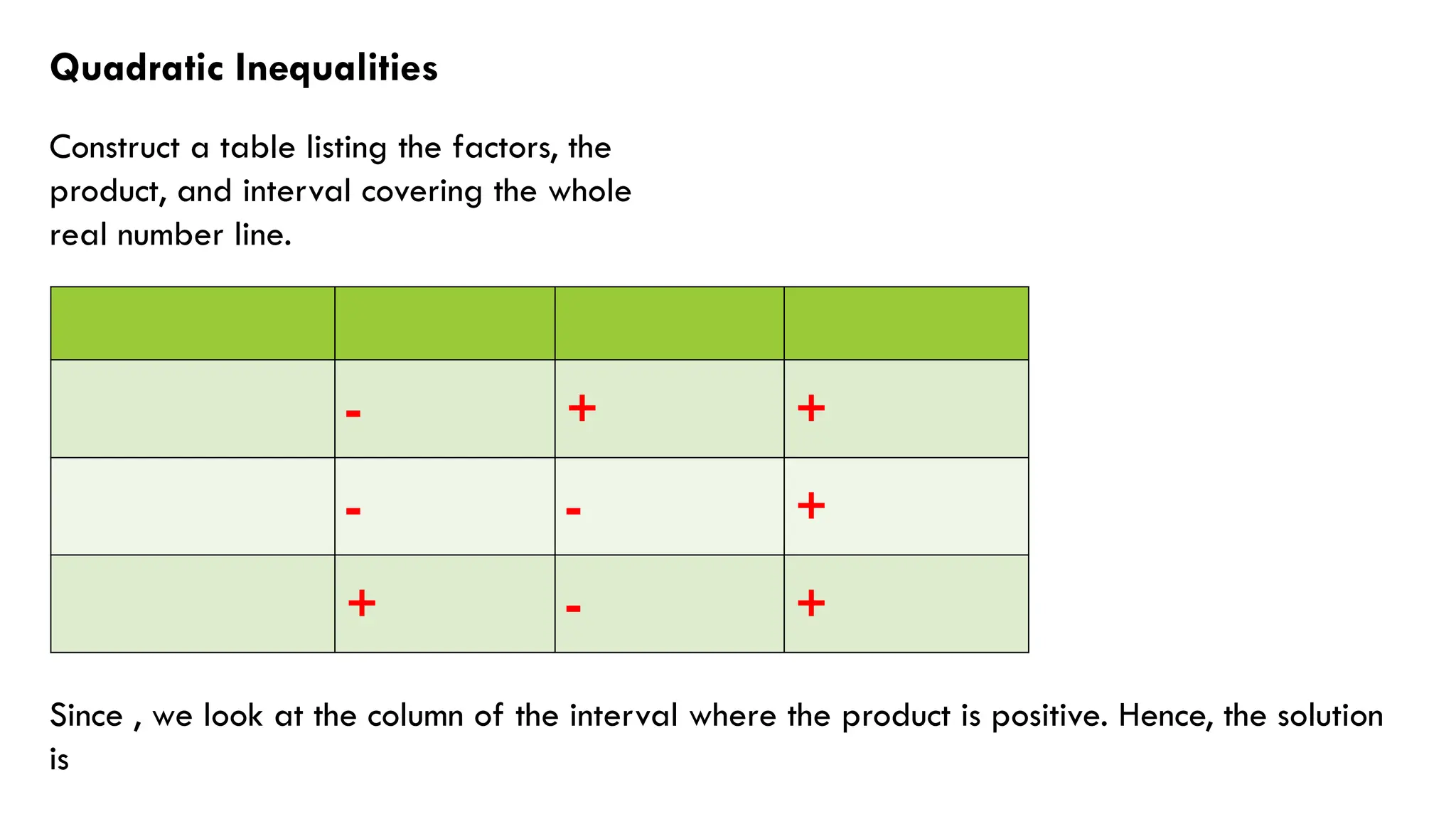 Quadratic Inequalities

Construct a table listing the factors, the product, and interval covering the whole real number line.

| | | | |
|---|---|---|---|
| | - | + | + |
| | - | - | + |
| | + | - | + |

Since , we look at the column of the interval where the product is positive. Hence, the solution is